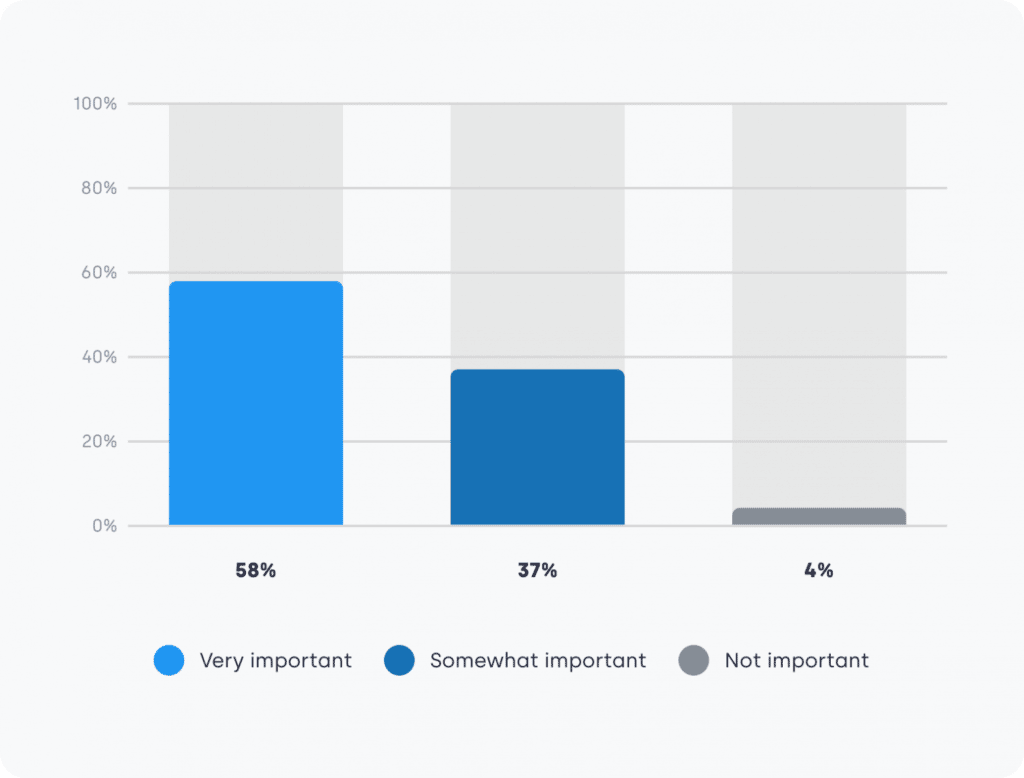 100%
80%
60%
40%
20%
0%

58%
37%
4%

Very important
Somewhat important
Not important